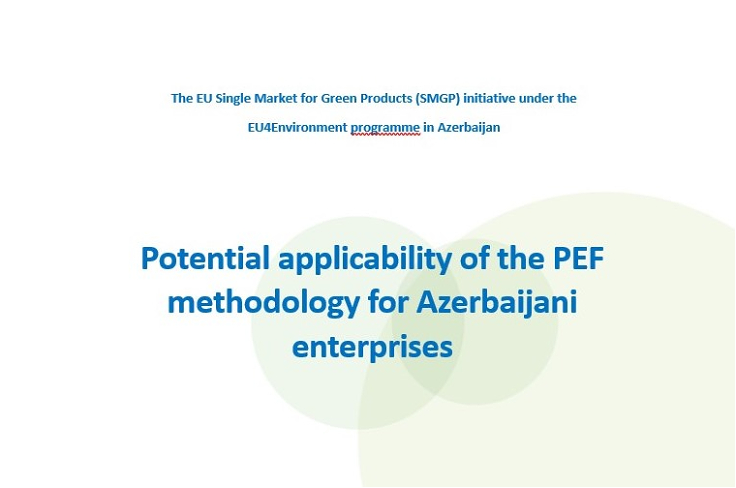 The EU Single Market for Green Products (SMGP) initiative under the EU4Environment programme in Azerbaijan

Potential applicability of the PEF methodology for Azerbaijani enterprises